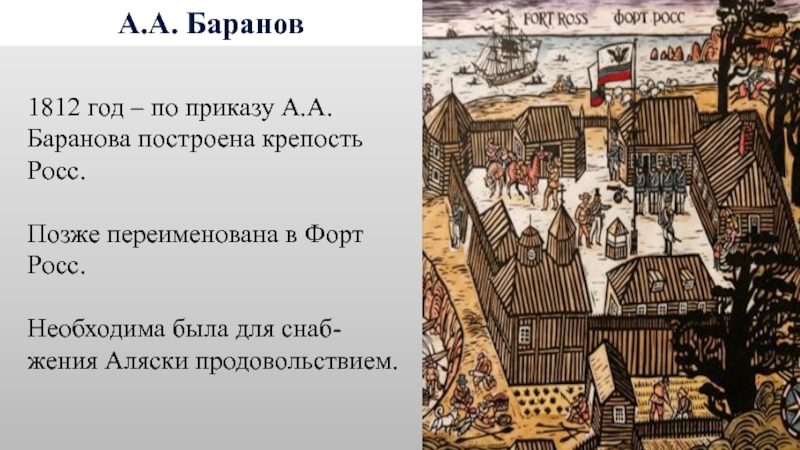 А.А. Баранов

1812 год – по приказу А.А. Баранова построена крепость Росс.

Позже переименована в Форт Росс.

Необходима была для снабжения Аляски продовольствием.

FORT ROSS ФОРТ РОСС